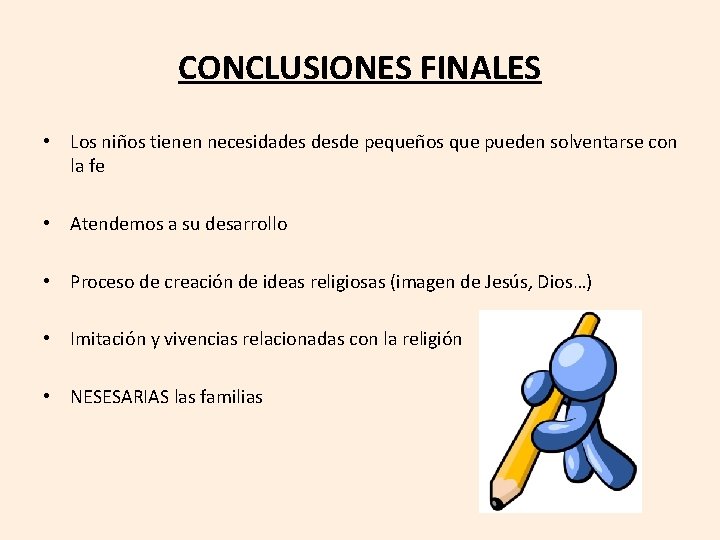 CONCLUSIONES FINALES

• Los niños tienen necesidades desde pequeños que pueden solventarse con la fe

• Atendemos a su desarrollo

• Proceso de creación de ideas religiosas (imagen de Jesús, Dios…)

• Imitación y vivencias relacionadas con la religión

• NESESARIAS las familias